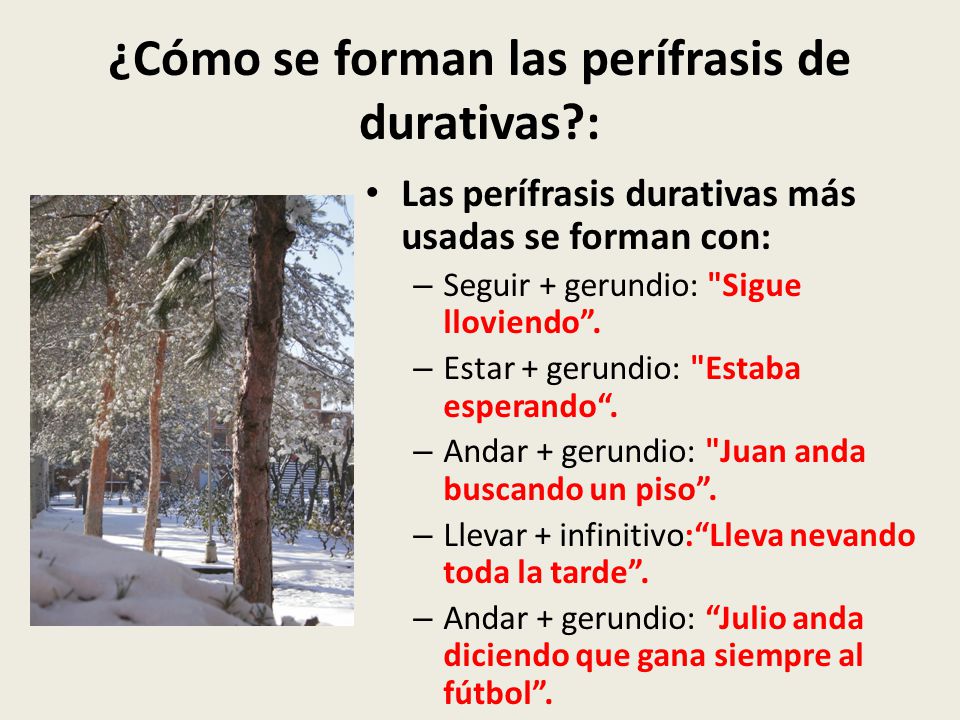 ¿Cómo se forman las perífrasis de durativas?:

• Las perífrasis durativas más usadas se forman con:
– Seguir + gerundio: "Sigue lloviendo”.
– Estar + gerundio: "Estaba esperando“.
– Andar + gerundio: "Juan anda buscando un piso”.
– Llevar + infinitivo:“Lleva nevando toda la tarde”.
– Andar + gerundio: “Julio anda diciendo que gana siempre al fútbol”.